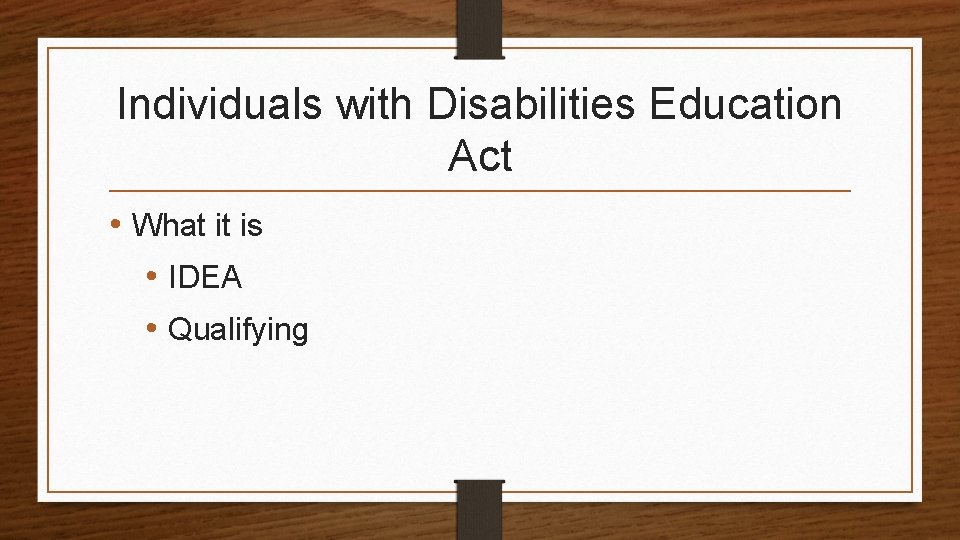 Individuals with Disabilities Education Act

• What it is
  • IDEA
  • Qualifying